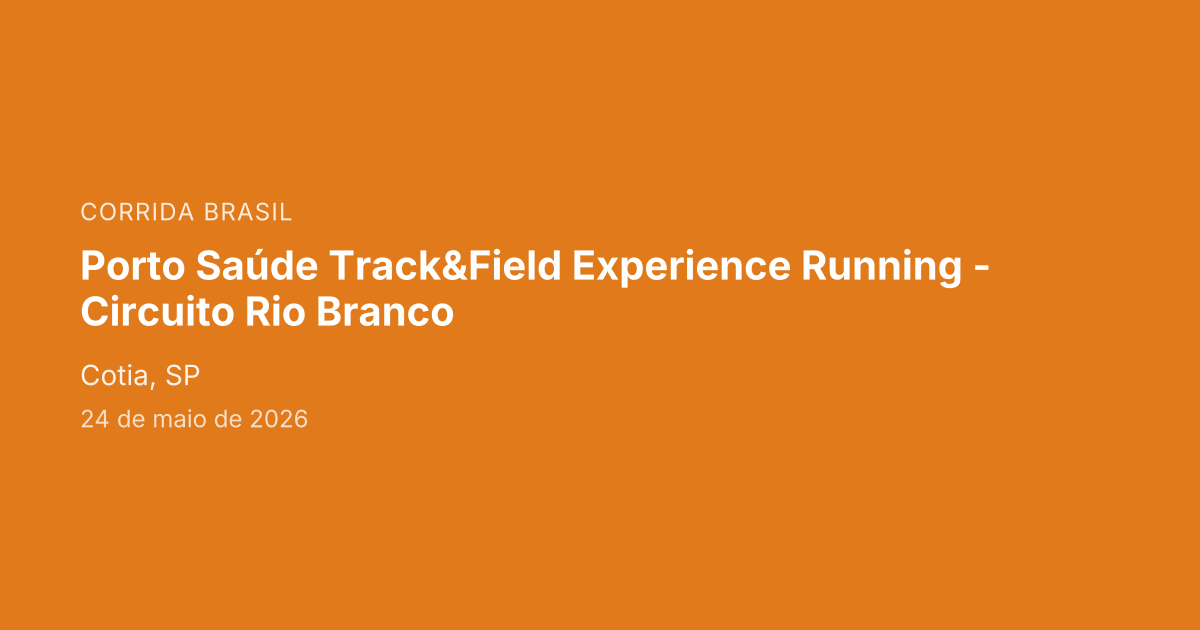 CORRIDA BRASIL

Porto Saúde Track&Field Experience Running - Circuito Rio Branco

Cotia, SP

24 de maio de 2026